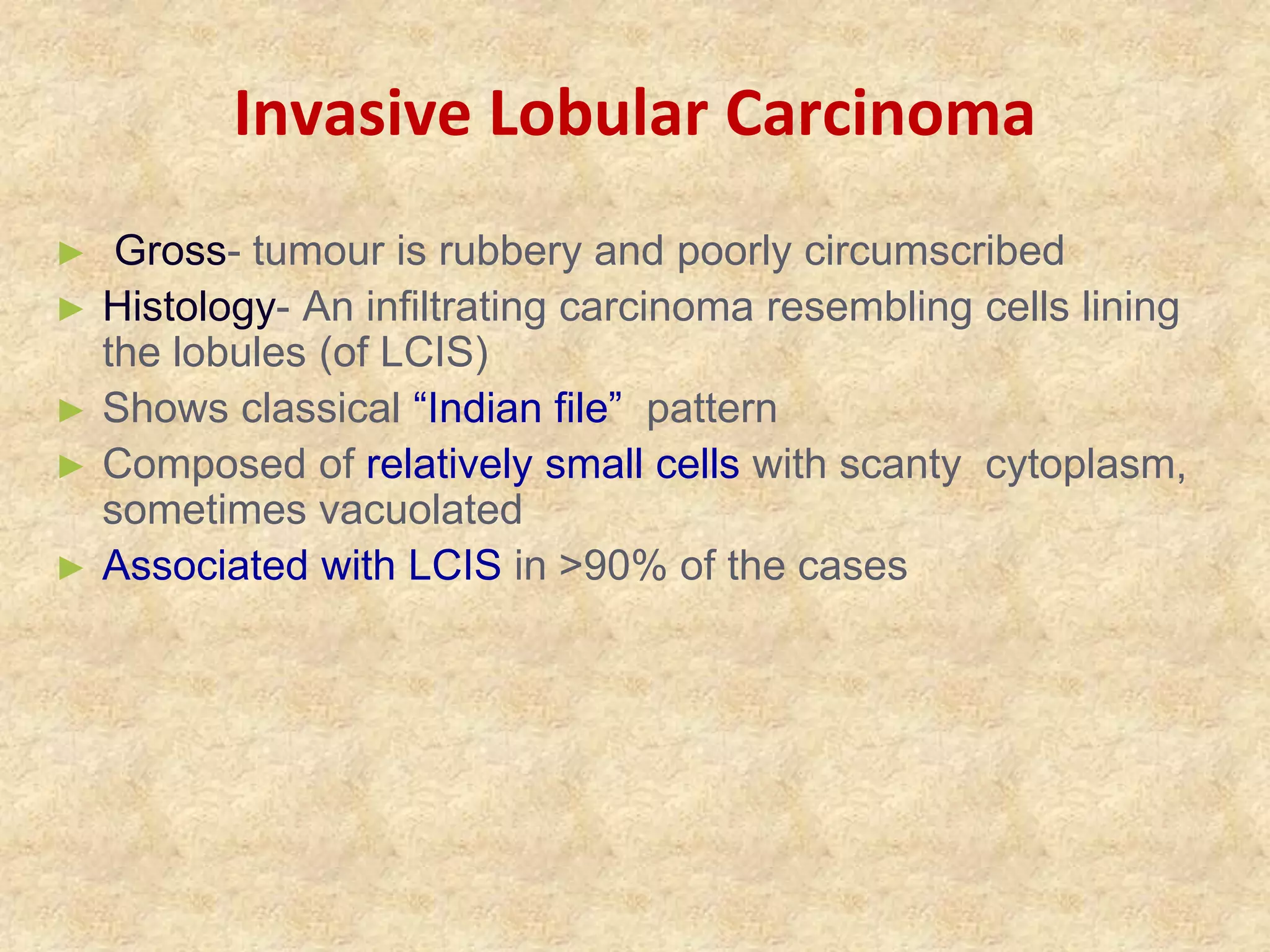 Invasive Lobular Carcinoma

► Gross- tumour is rubbery and poorly circumscribed
► Histology- An infiltrating carcinoma resembling cells lining the lobules (of LCIS)
► Shows classical “Indian file” pattern
► Composed of relatively small cells with scanty cytoplasm, sometimes vacuolated
► Associated with LCIS in >90% of the cases